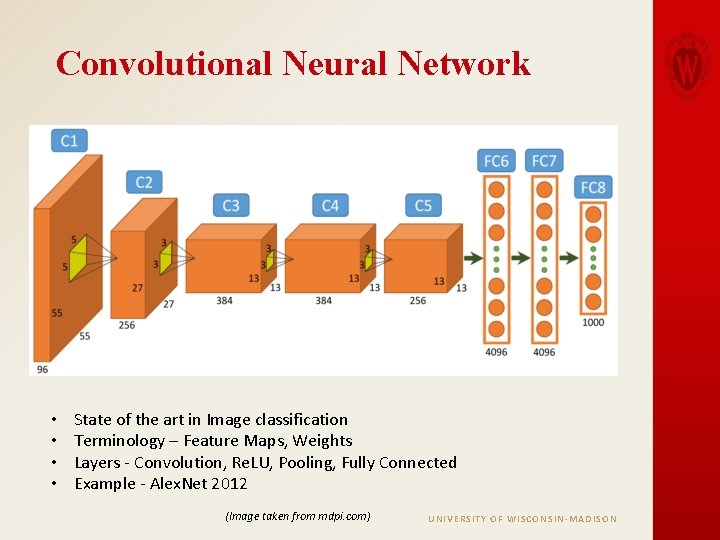 Convolutional Neural Network

C1
5
5
55
55
96

C2
3
3
27
27
256

C3
3
3
13
13
384

C4
3
3
13
13
384

C5
13
13
256

FC6
4096

FC7
4096

FC8
1000

• State of the art in Image classification
• Terminology – Feature Maps, Weights
• Layers - Convolution, ReLU, Pooling, Fully Connected
• Example - AlexNet 2012

(Image taken from mdpi.com)

UNIVERSITY OF WISCONSIN-MADISON